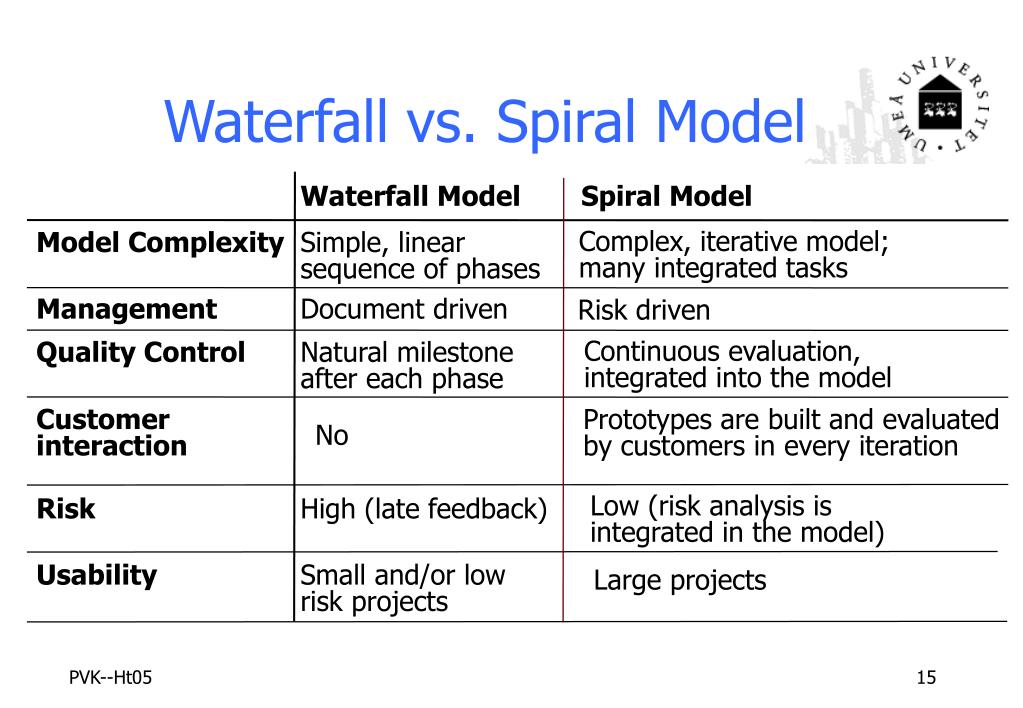 Waterfall vs. Spiral Model

UMEÅ UNIVERSITET

| | Waterfall Model | Spiral Model |
|---|---|---|
| Model Complexity | Simple, linear sequence of phases | Complex, iterative model; many integrated tasks |
| Management | Document driven | Risk driven |
| Quality Control | Natural milestone after each phase | Continuous evaluation, integrated into the model |
| Customer interaction | No | Prototypes are built and evaluated by customers in every iteration |
| Risk | High (late feedback) | Low (risk analysis is integrated in the model) |
| Usability | Small and/or low risk projects | Large projects |

PVK--Ht05

15